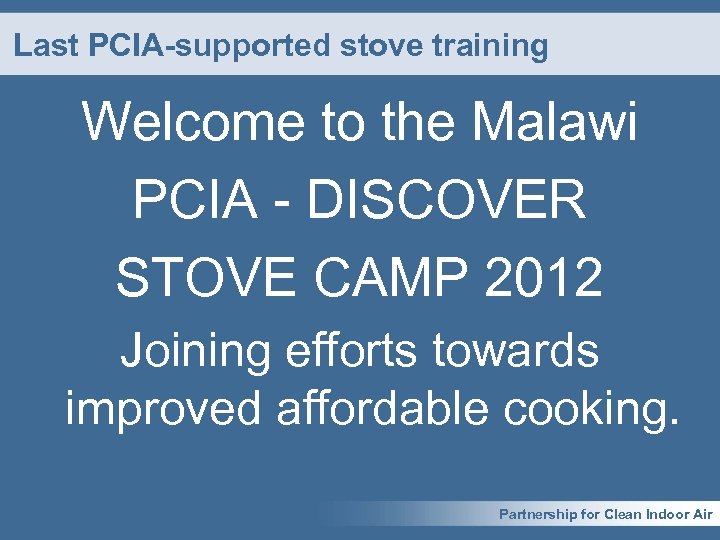 Last PCIA-supported stove training

Welcome to the Malawi PCIA - DISCOVER STOVE CAMP 2012

Joining efforts towards improved affordable cooking.

Partnership for Clean Indoor Air